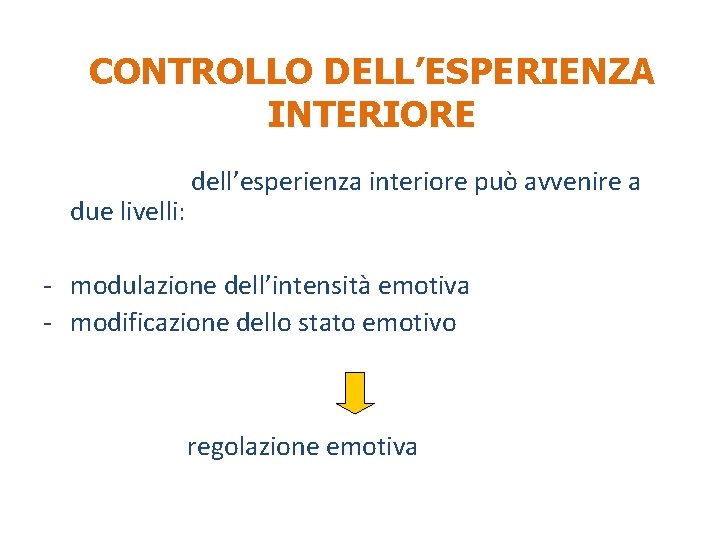 CONTROLLO DELL’ESPERIENZA INTERIORE

dell’esperienza interiore può avvenire a due livelli:

- modulazione dell’intensità emotiva
- modificazione dello stato emotivo

regolazione emotiva